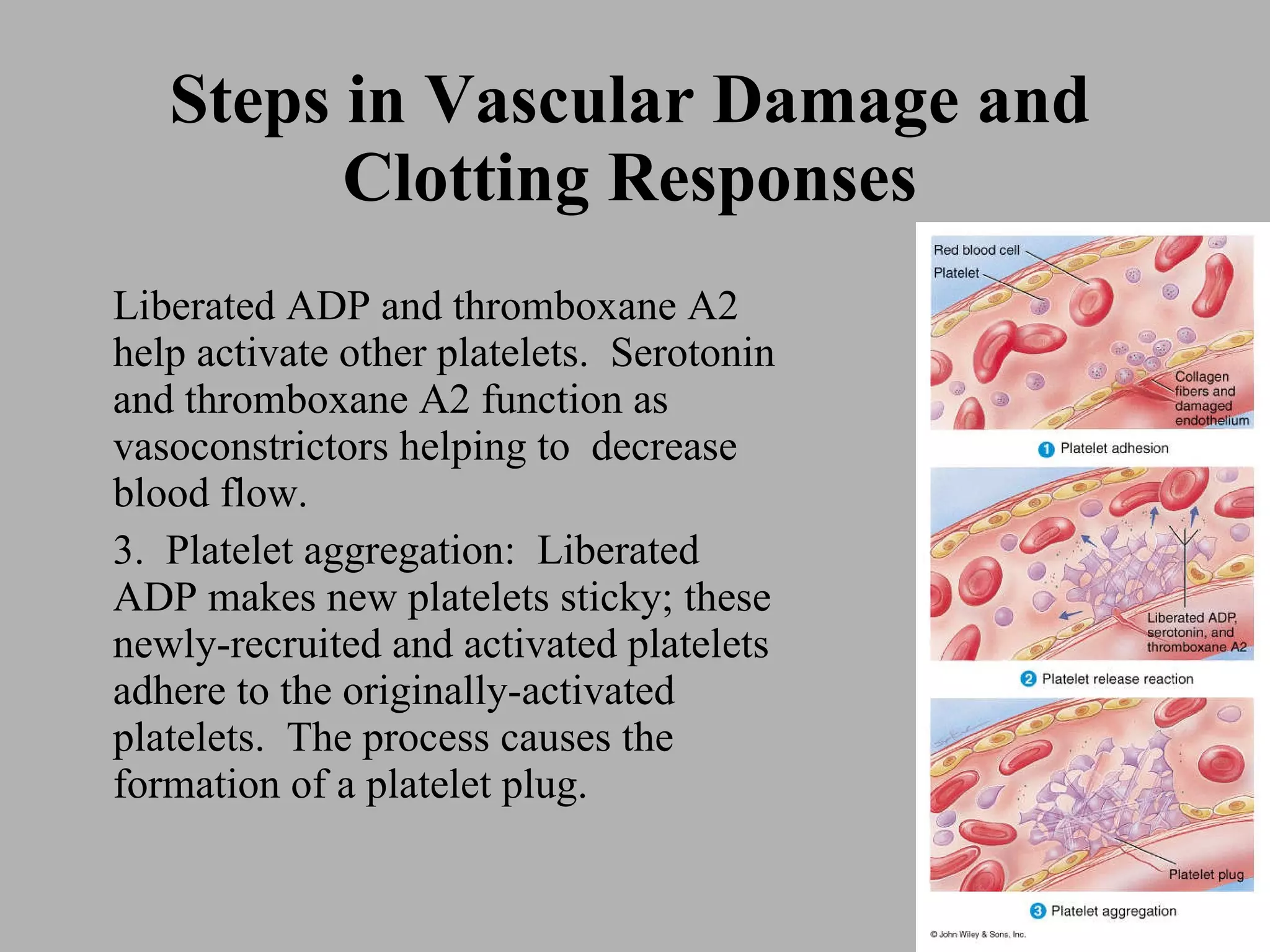 Steps in Vascular Damage and Clotting Responses

Liberated ADP and thromboxane A2 help activate other platelets. Serotonin and thromboxane A2 function as vasoconstrictors helping to decrease blood flow.

3. Platelet aggregation: Liberated ADP makes new platelets sticky; these newly-recruited and activated platelets adhere to the originally-activated platelets. The process causes the formation of a platelet plug.

Red blood cell
Platelet
Collagen fibers and damaged endothelium
1 Platelet adhesion
Liberated ADP, serotonin, and thromboxane A2
2 Platelet release reaction
Platelet plug
3 Platelet aggregation
© John Wiley & Sons, Inc.